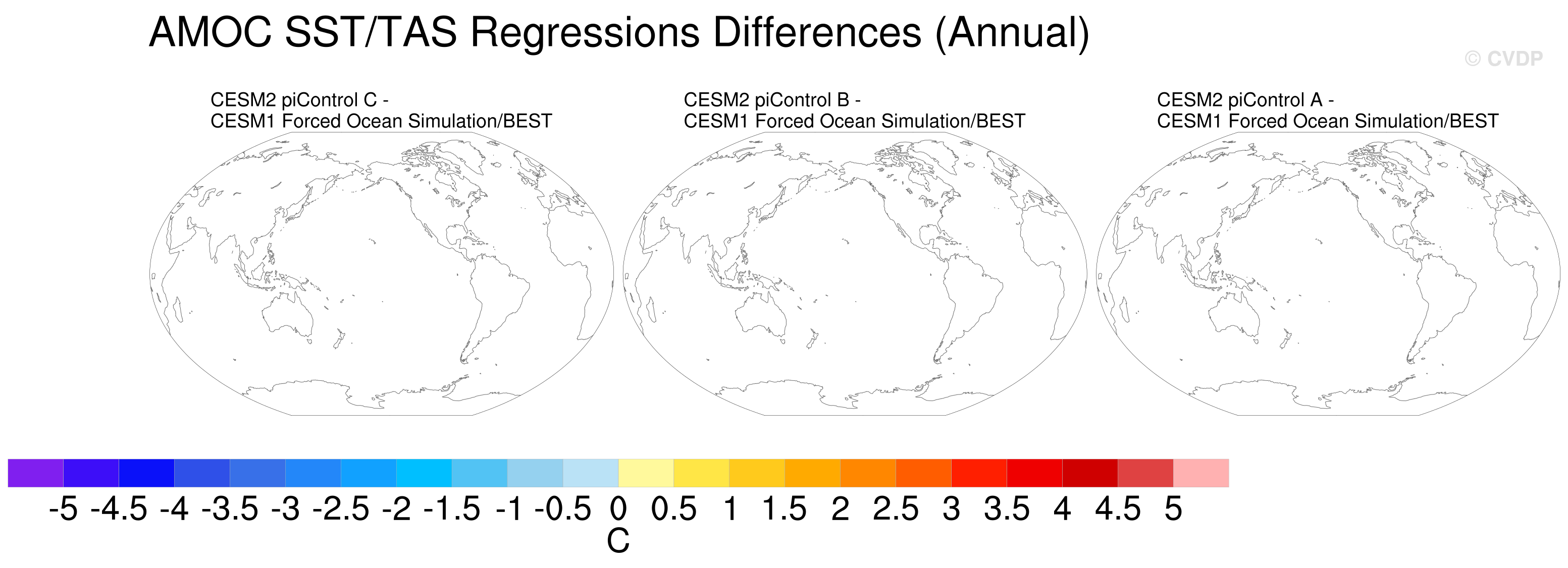 AMOC SST/TAS Regressions Differences (Annual)

© CVDP

CESM2 piControl C - CESM1 Forced Ocean Simulation/BEST

CESM2 piControl B - CESM1 Forced Ocean Simulation/BEST

CESM2 piControl A - CESM1 Forced Ocean Simulation/BEST

-5 -4.5 -4 -3.5 -3 -2.5 -2 -1.5 -1 -0.5 0 0.5 1 1.5 2 2.5 3 3.5 4 4.5 5
C